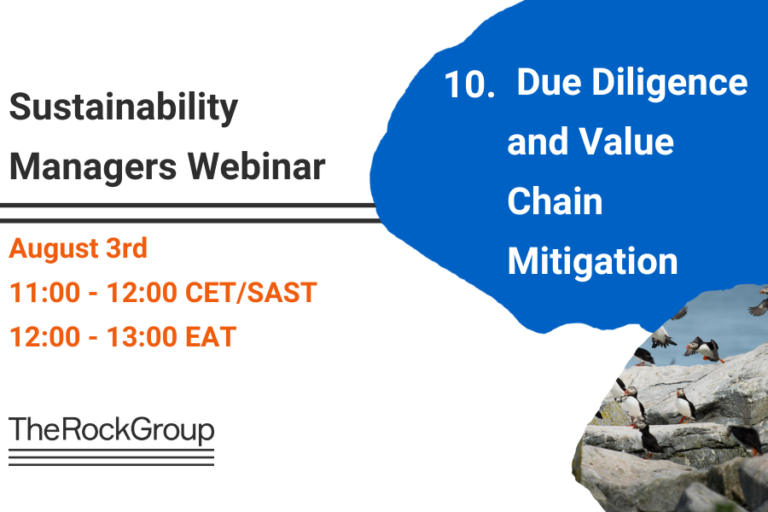 Sustainability Managers Webinar

August 3rd
11:00 - 12:00 CET/SAST
12:00 - 13:00 EAT

TheRockGroup

10. Due Diligence and Value Chain Mitigation